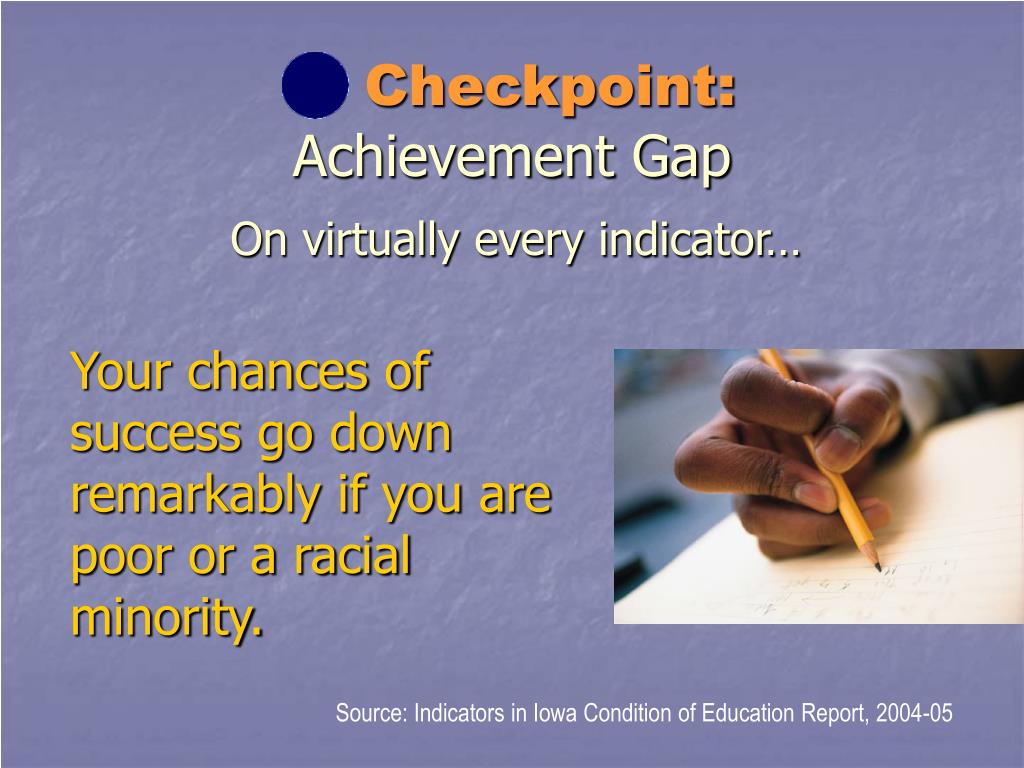 Checkpoint:
Achievement Gap

On virtually every indicator…

Your chances of success go down remarkably if you are poor or a racial minority.

Source: Indicators in Iowa Condition of Education Report, 2004-05